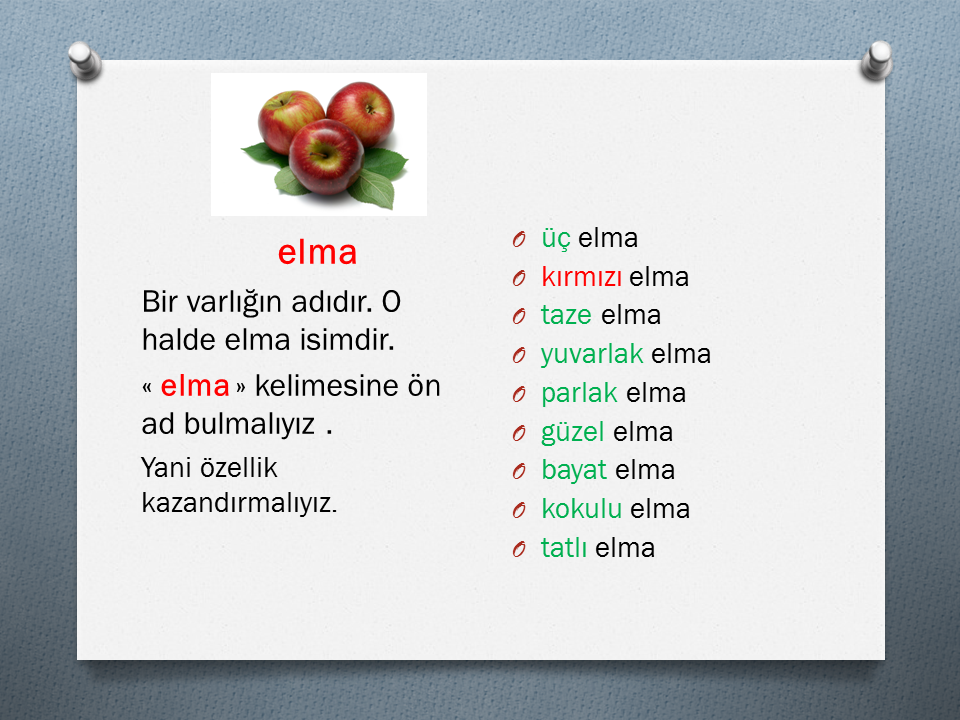 elma

Bir varlığın adıdır. O halde elma isimdir.

« elma » kelimesine ön ad bulmalıyız .

Yani özellik kazandırmalıyız.

O üç elma
O kırmızı elma
O taze elma
O yuvarlak elma
O parlak elma
O güzel elma
O bayat elma
O kokulu elma
O tatlı elma